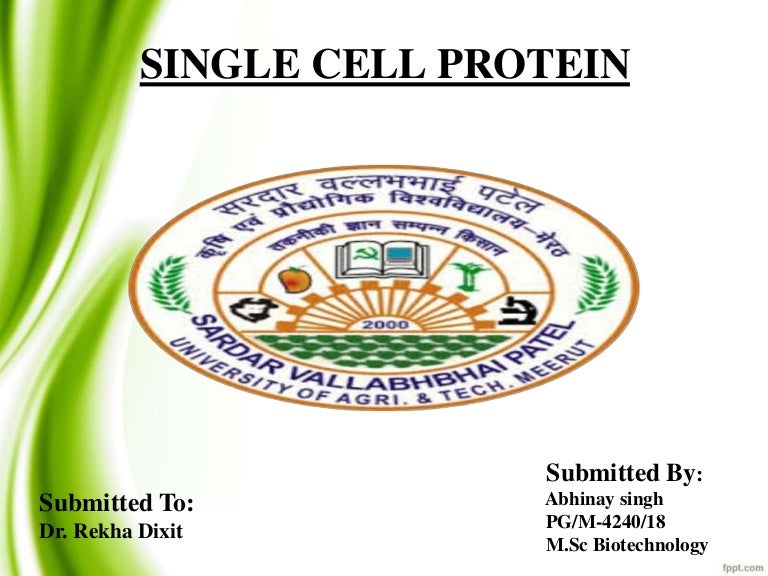 SINGLE CELL PROTEIN

सरदार वल्लभभाई पटेल
कृषि एवं प्रौद्योगिक विश्वविद्यालय-मेरठ
तकनीकी ज्ञान सम्पन्न किसान
2000
SARDAR VALLABHBHAI PATEL
UNIVERSITY OF AGRI. & TECH. MEERUT

Submitted To:
Dr. Rekha Dixit

Submitted By:
Abhinay singh
PG/M-4240/18
M.Sc Biotechnology

fppt.com